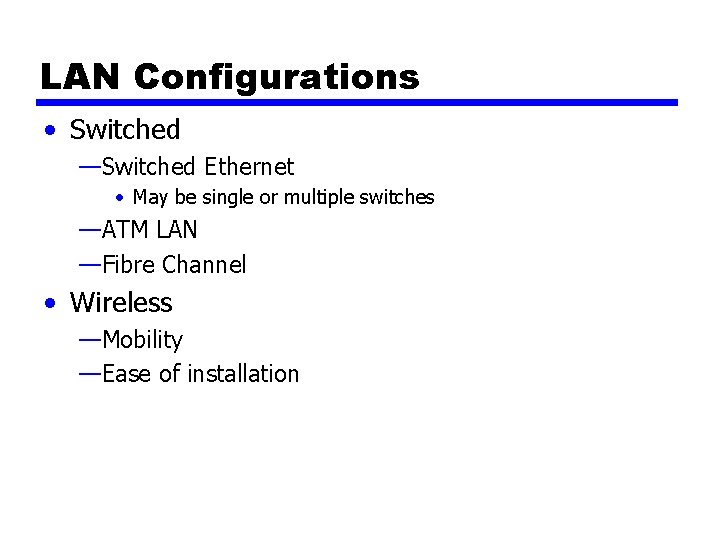 LAN Configurations

• Switched
—Switched Ethernet
• May be single or multiple switches
—ATM LAN
—Fibre Channel
• Wireless
—Mobility
—Ease of installation